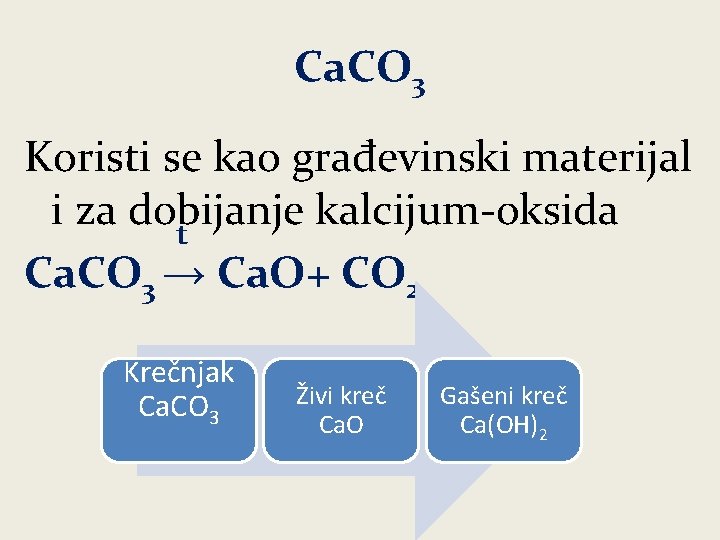 $CaCO_3$

Koristi se kao građevinski materijal i za dobijanje kalcijum-oksida

$CaCO_3 \xrightarrow{t} CaO + CO_2$

Krečnjak $CaCO_3$

Živi kreč $CaO$

Gašeni kreč $Ca(OH)_2$